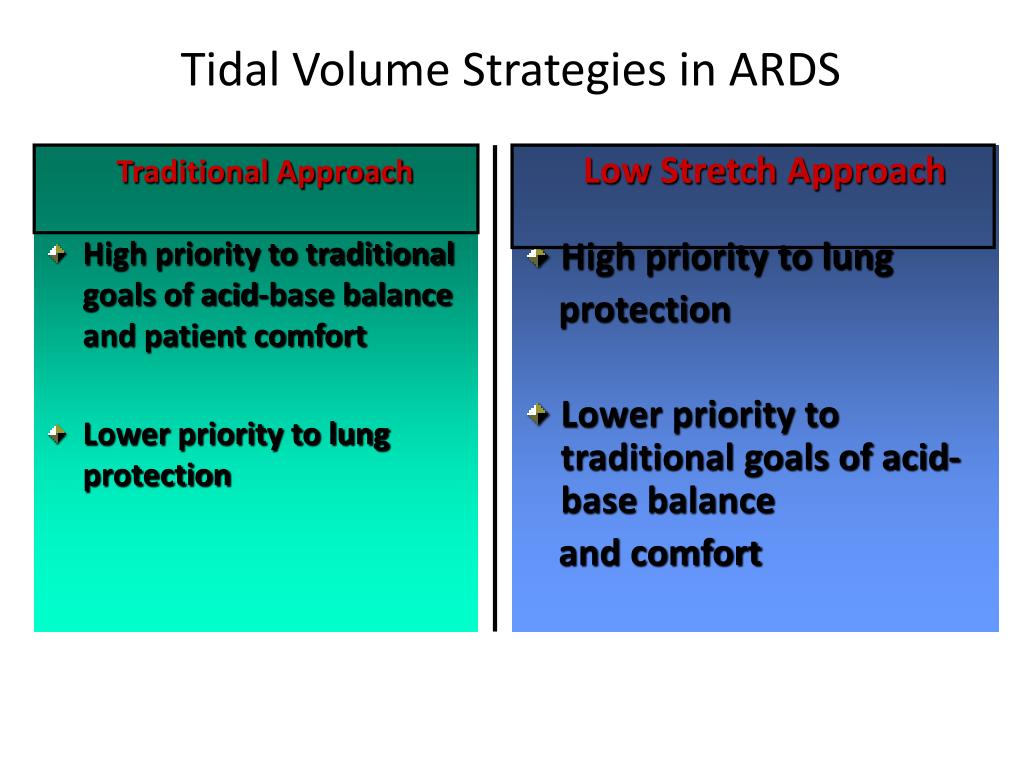 Tidal Volume Strategies in ARDS

Traditional Approach

High priority to traditional goals of acid-base balance and patient comfort

Lower priority to lung protection

Low Stretch Approach

High priority to lung protection

Lower priority to traditional goals of acid-base balance

and comfort